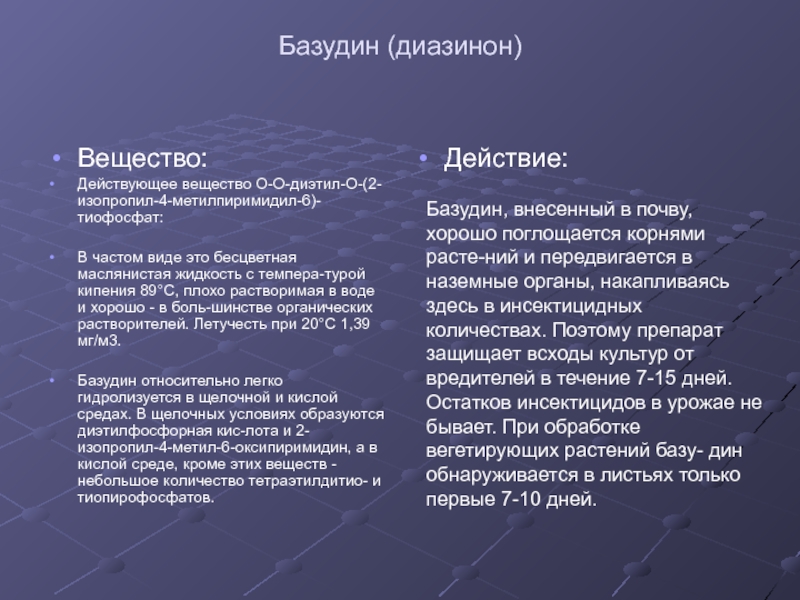 Базудин (диазинон)

• Вещество:

• Действующее вещество О-О-диэтил-О-(2-изопропил-4-метилпиримидил-6)-тиофосфат:

• В частом виде это бесцветная маслянистая жидкость с темпера-турой кипения 89°С, плохо растворимая в воде и хорошо - в боль-шинстве органических растворителей. Летучесть при 20°С 1,39 мг/м3.

• Базудин относительно легко гидролизуется в щелочной и кислой средах. В щелочных условиях образуются диэтилфосфорная кис-лота и 2-изопропил-4-метил-6-оксипиримидин, а в кислой среде, кроме этих веществ - небольшое количество тетраэтилдитио- и тиопирофосфатов.

• Действие:

Базудин, внесенный в почву, хорошо поглощается корнями расте-ний и передвигается в наземные органы, накапливаясь здесь в инсектицидных количествах. Поэтому препарат защищает всходы культур от вредителей в течение 7-15 дней. Остатков инсектицидов в урожае не бывает. При обработке вегетирующих растений базу- дин обнаруживается в листьях только первые 7-10 дней.